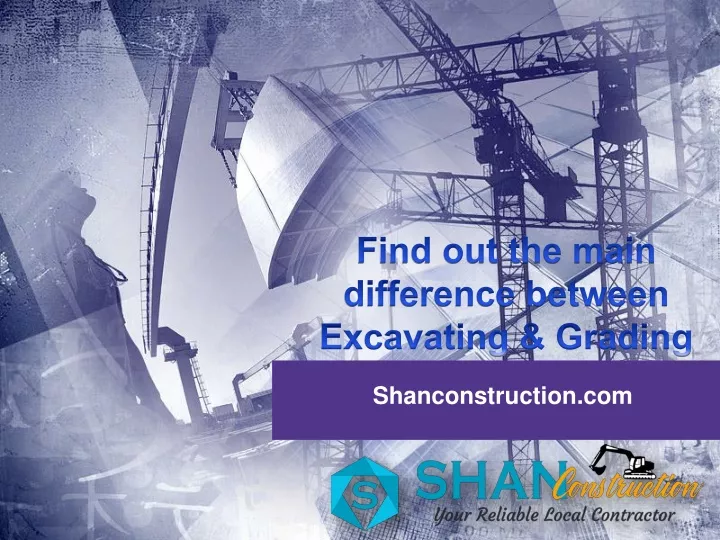 Find out the main difference between Excavating & Grading

Shanconstruction.com

S SHAN Construction
Your Reliable Local Contractor